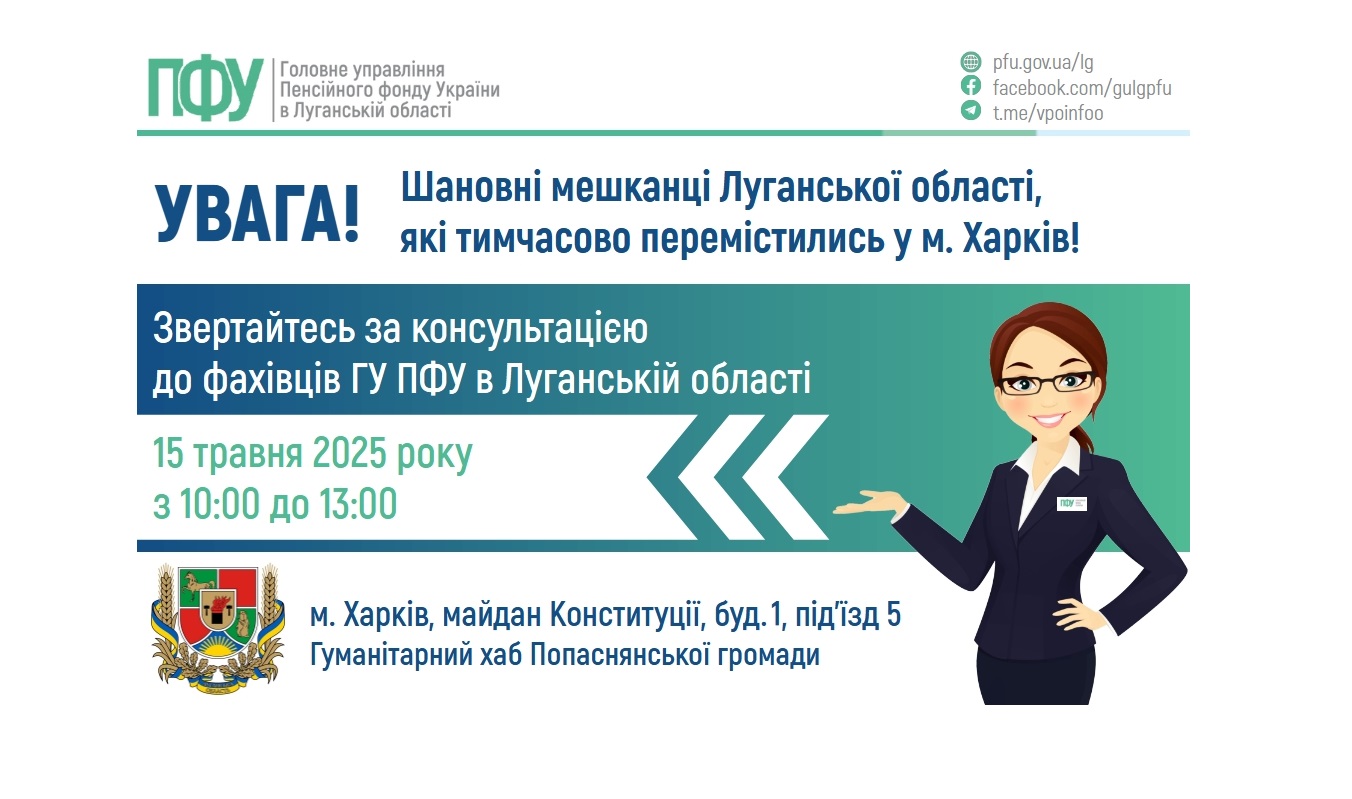 ПФУ Головне управління Пенсійного фонду України в Луганській області

pfu.gov.ua/lg
facebook.com/gulgpfu
t.me/vpoinfoo

УВАГА!

Шановні мешканці Луганської області, які тимчасово перемістились у м. Харків!

Звертайтесь за консультацією до фахівців ГУ ПФУ в Луганській області

15 травня 2025 року
з 10:00 до 13:00

ПФУ

м. Харків, майдан Конституції, буд.1, під'їзд 5
Гуманітарний хаб Попаснянської громади